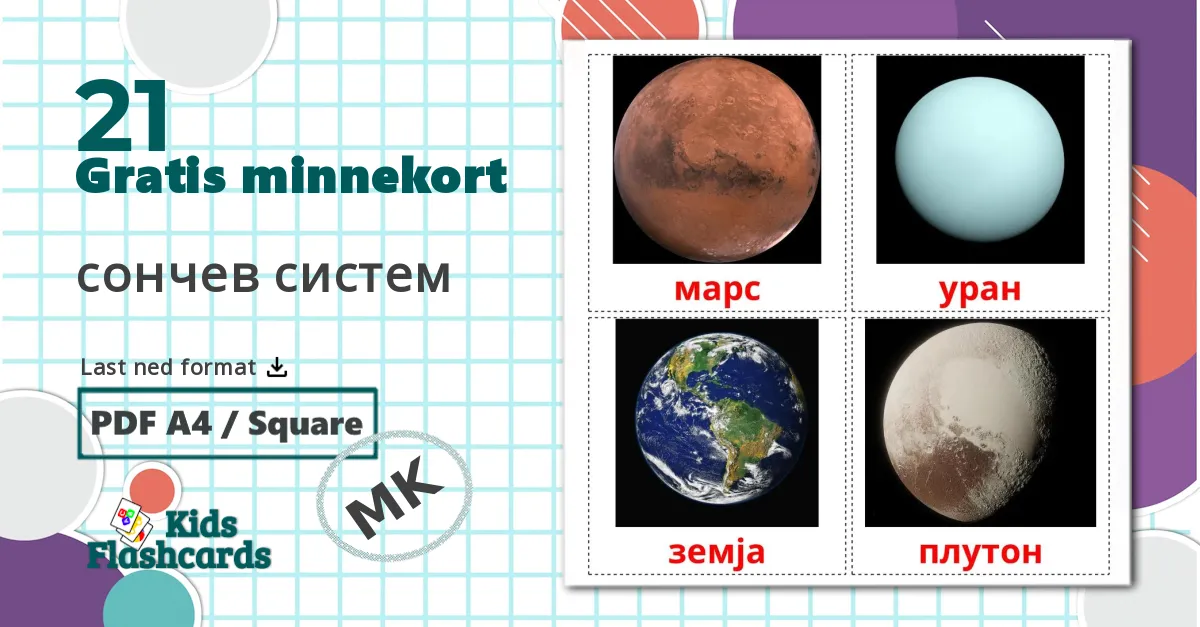 21
Gratis minnekort

сончев систем

Last ned format

PDF A4 / Square

MK

Kids Flashcards

марс

уран

земја

плутон